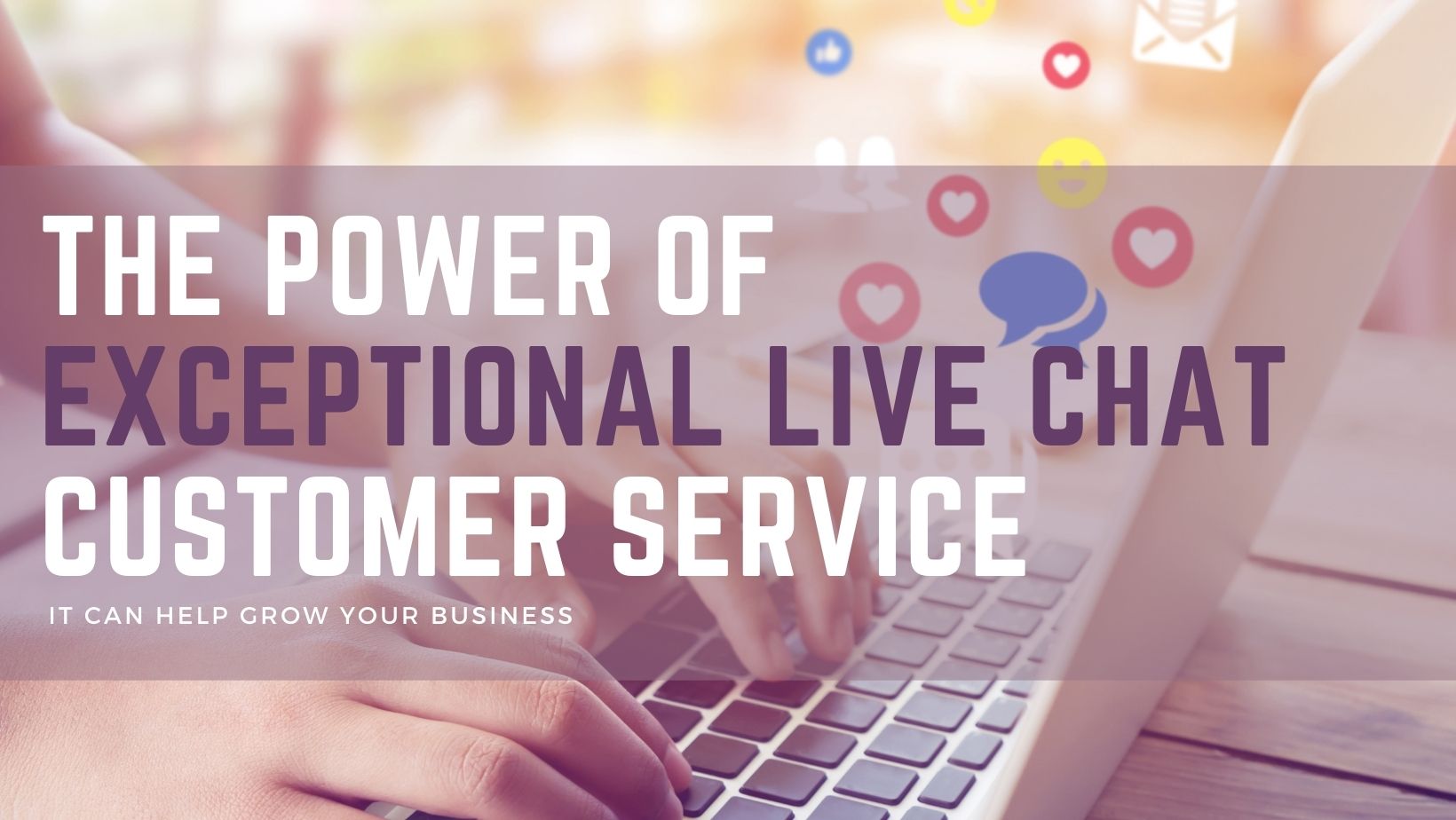 THE POWER OF
EXCEPTIONAL LIVE CHAT
CUSTOMER SERVICE

IT CAN HELP GROW YOUR BUSINESS